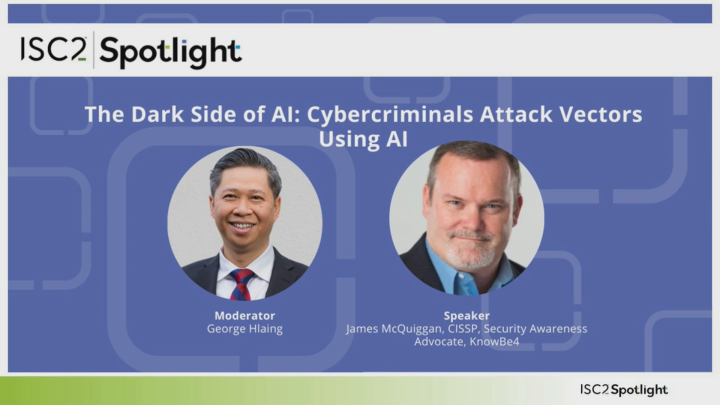 ISC2 Spotlight

The Dark Side of AI: Cybercriminals Attack Vectors Using AI

Moderator
George Hlaing

Speaker
James McQuiggan, CISSP, Security Awareness Advocate, KnowBe4

ISC2 Spotlight